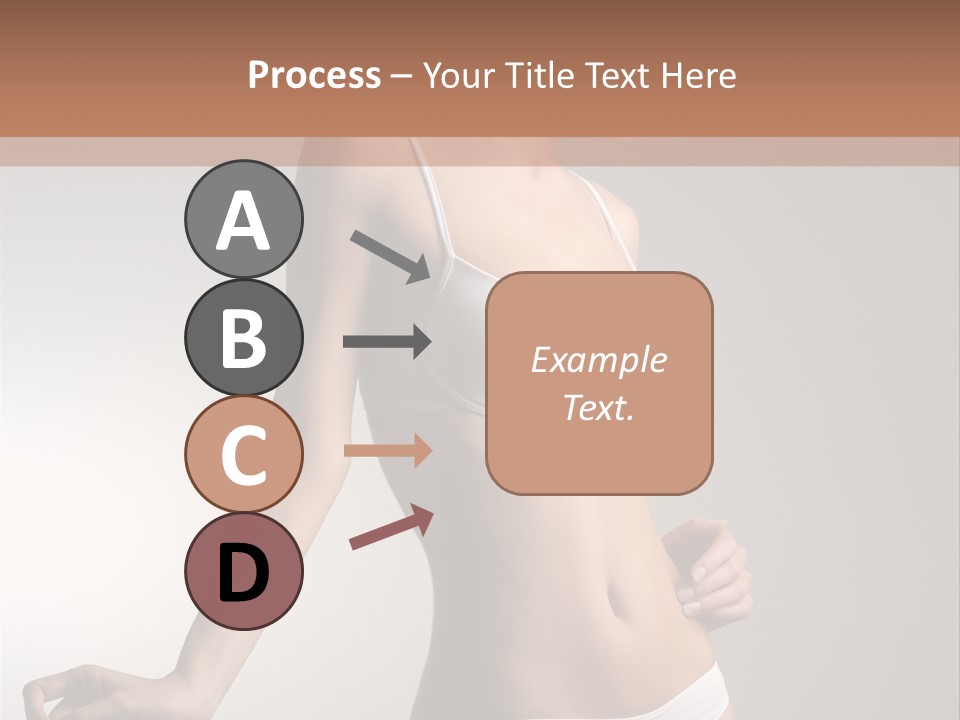 Process – Your Title Text Here

A

B

C

D

Example Text.